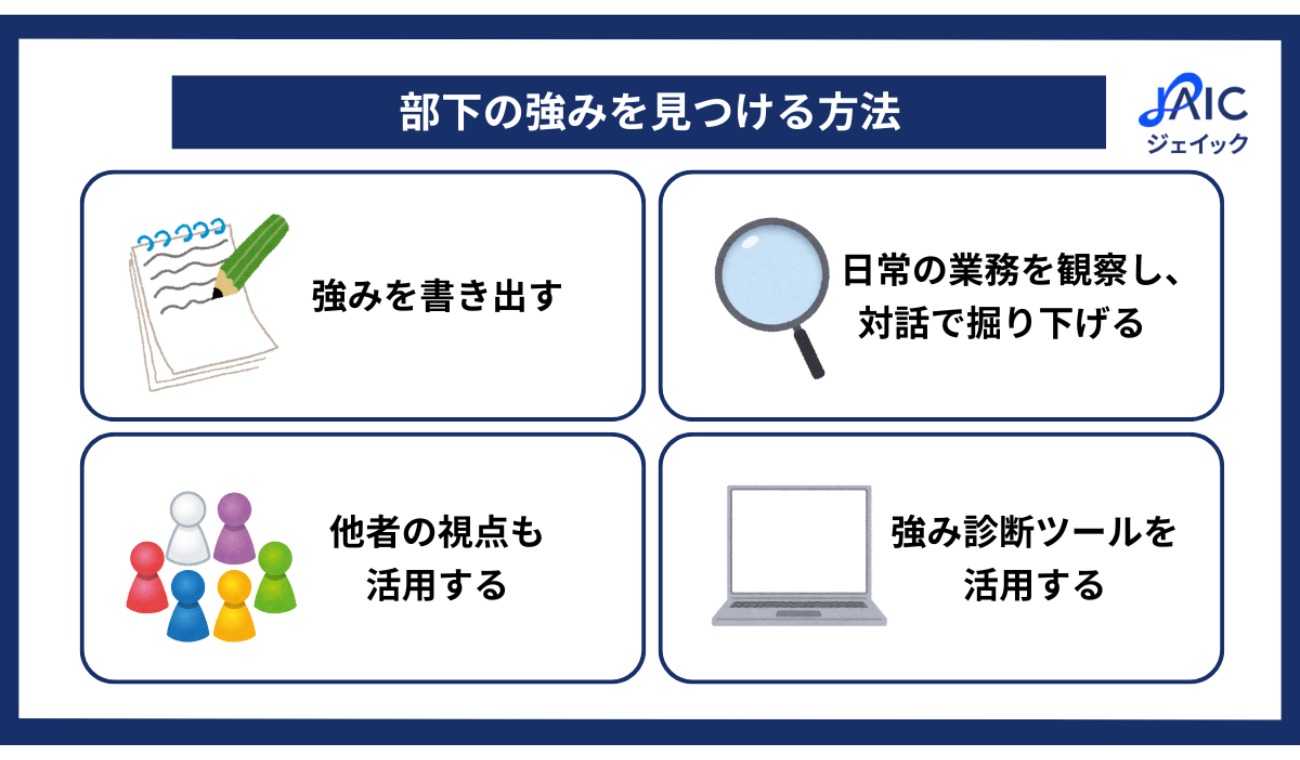 部下の強みを見つける方法

JAIC
ジェイック

強みを書き出す

日常の業務を観察し、対話で掘り下げる

他者の視点も活用する

強み診断ツールを活用する